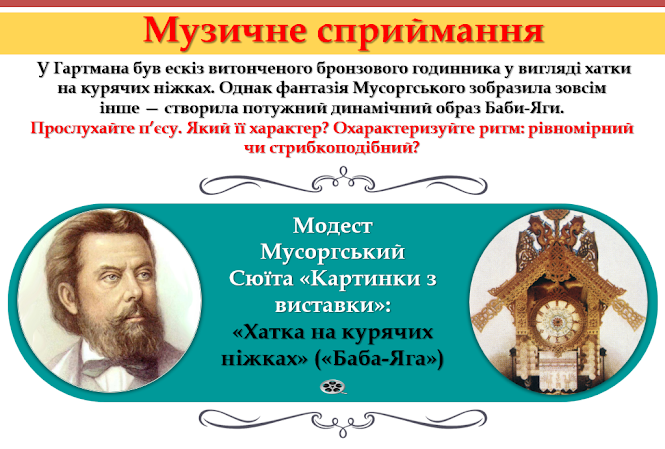 Музичне сприймання

У Гартмана був ескіз витонченого бронзового годинника у вигляді хатки на курячих ніжках. Однак фантазія Мусоргського зобразила зовсім інше — створила потужний динамічний образ Баби-Яги.

Прослухайте п'єсу. Який її характер? Охарактеризуйте ритм: рівномірний чи стрибкоподібний?

Модест Мусоргський Сюїта «Картинки з виставки»: «Хатка на курячих ніжках» («Баба-Яга»)